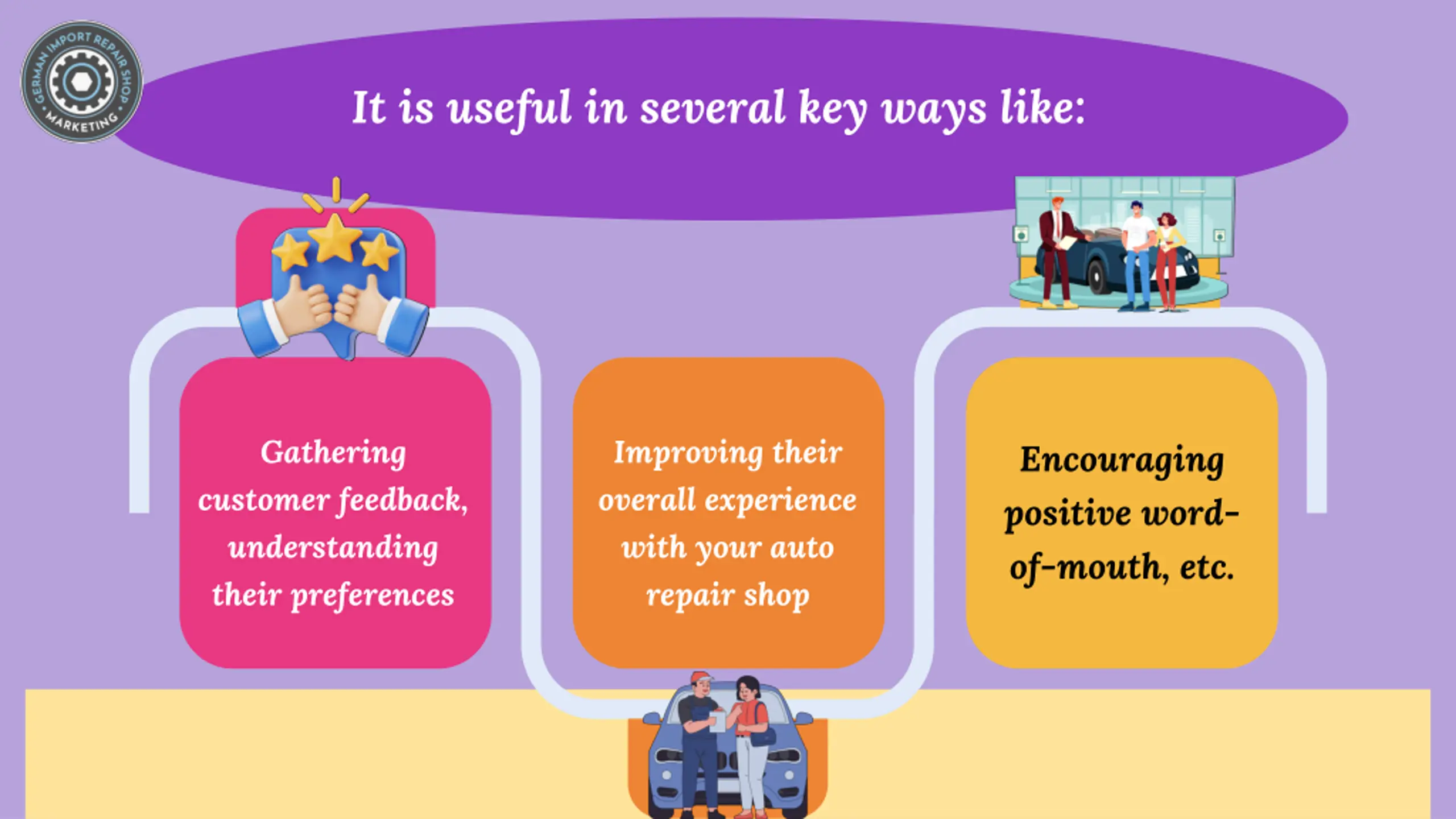 GERMAN IMPORT REPAIR SHOP MARKETING

It is useful in several key ways like:

Gathering customer feedback, understanding their preferences

Improving their overall experience with your auto repair shop

Encouraging positive word-of-mouth, etc.